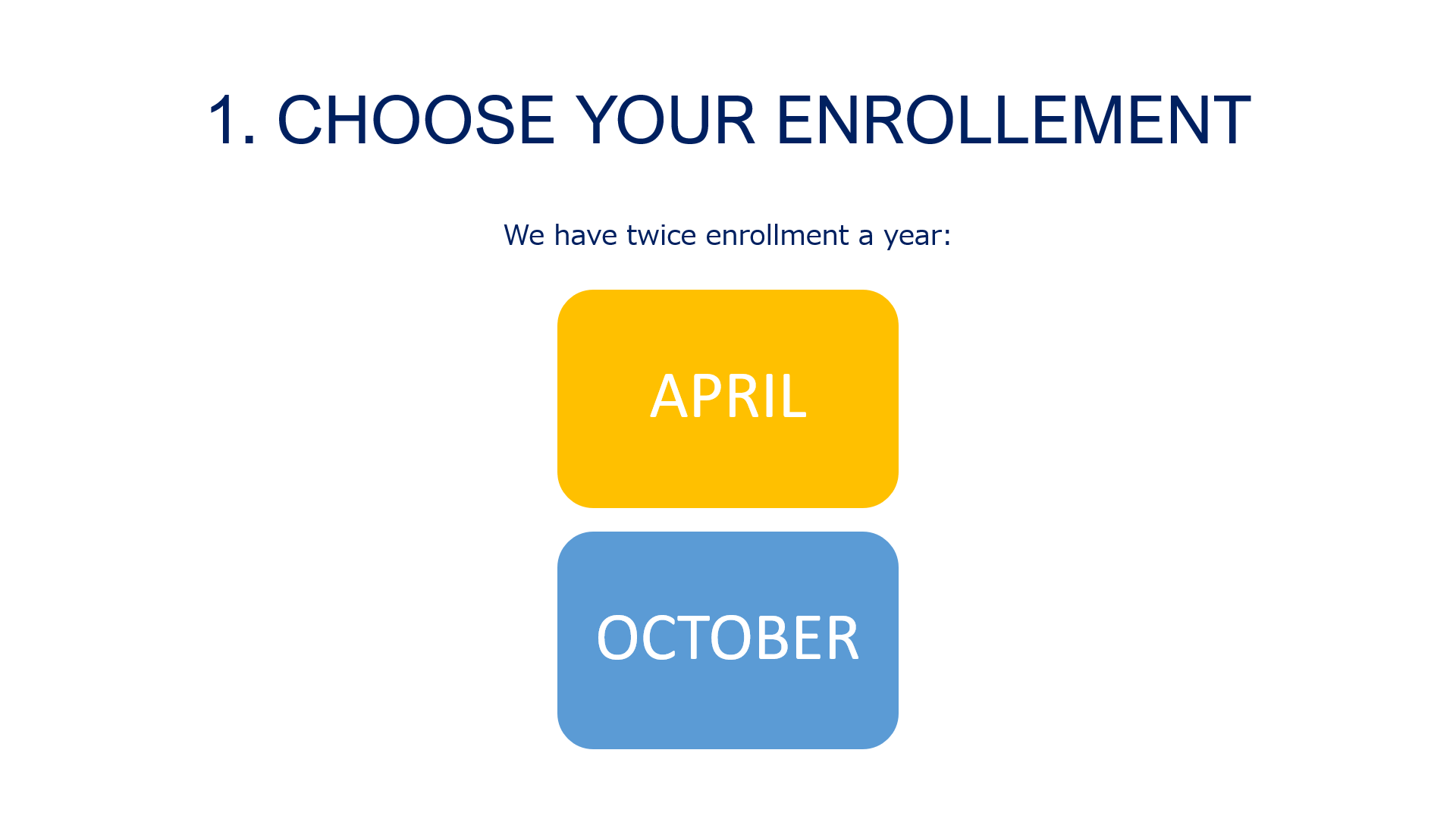 1. CHOOSE YOUR ENROLLEMENT

We have twice enrollment a year:

APRIL

OCTOBER